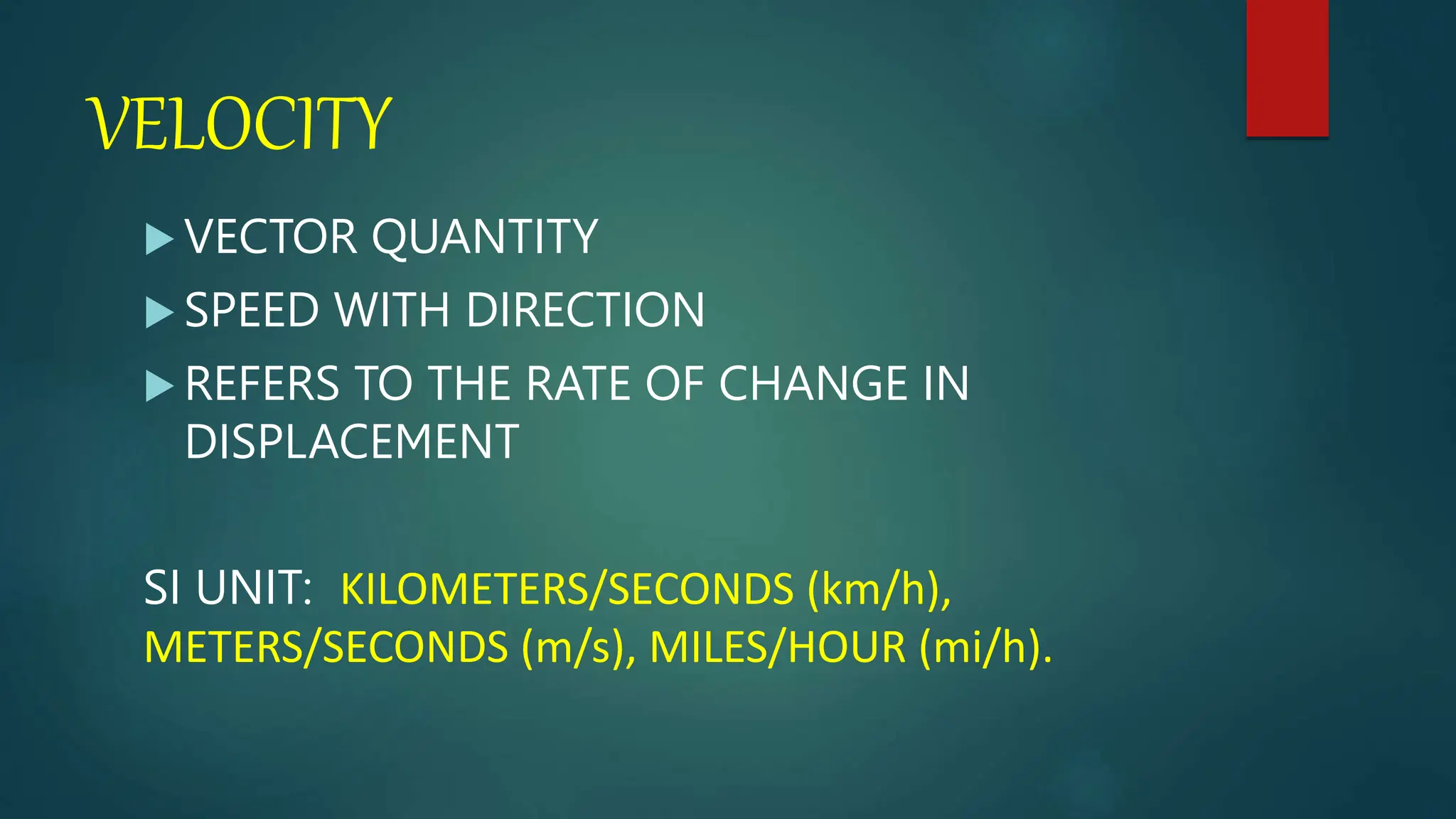 VELOCITY

▶ VECTOR QUANTITY

▶ SPEED WITH DIRECTION

▶ REFERS TO THE RATE OF CHANGE IN DISPLACEMENT

SI UNIT: KILOMETERS/SECONDS (km/h), METERS/SECONDS (m/s), MILES/HOUR (mi/h).